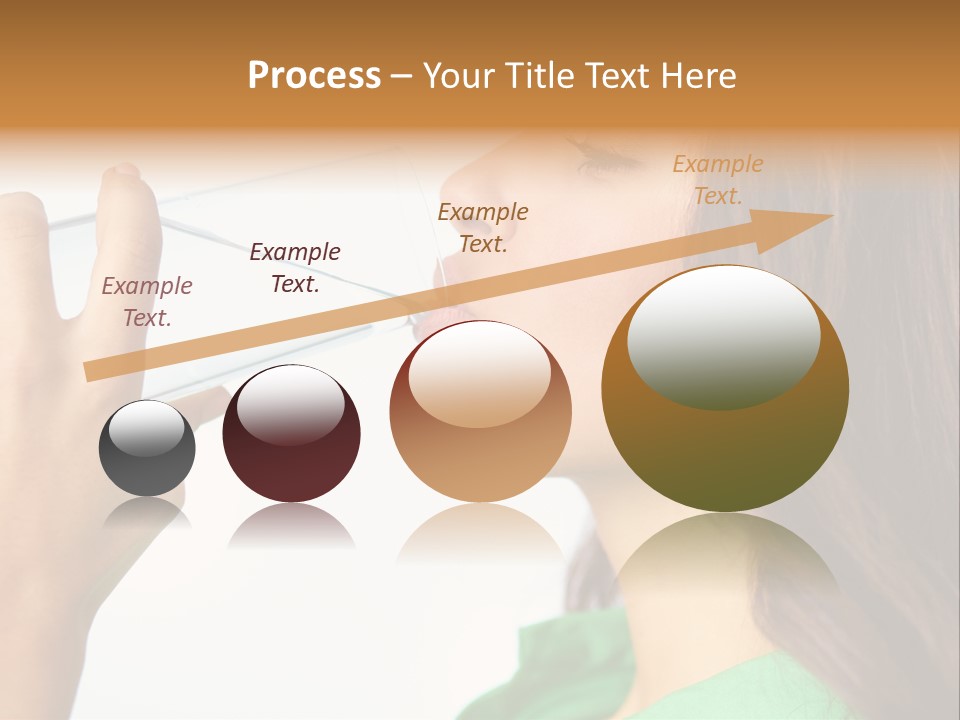 Process – Your Title Text Here

Example Text.

Example Text.

Example Text.

Example Text.